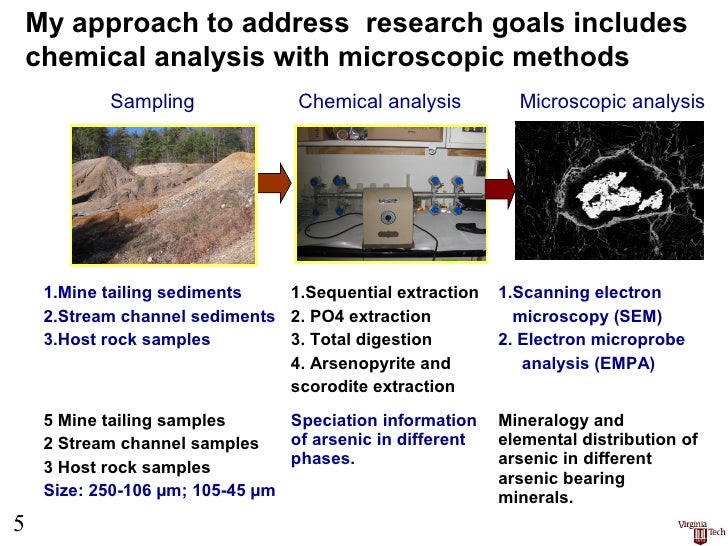 My approach to address research goals includes chemical analysis with microscopic methods

Sampling

1.Mine tailing sediments
2.Stream channel sediments
3.Host rock samples

5 Mine tailing samples
2 Stream channel samples
3 Host rock samples
Size: 250-106 µm; 105-45 µm

Chemical analysis

1.Sequential extraction
2. PO4 extraction
3. Total digestion
4. Arsenopyrite and scorodite extraction

Speciation information of arsenic in different phases.

Microscopic analysis

1.Scanning electron microscopy (SEM)
2. Electron microprobe analysis (EMPA)

Mineralogy and elemental distribution of arsenic in different arsenic bearing minerals.

5

Virginia Tech